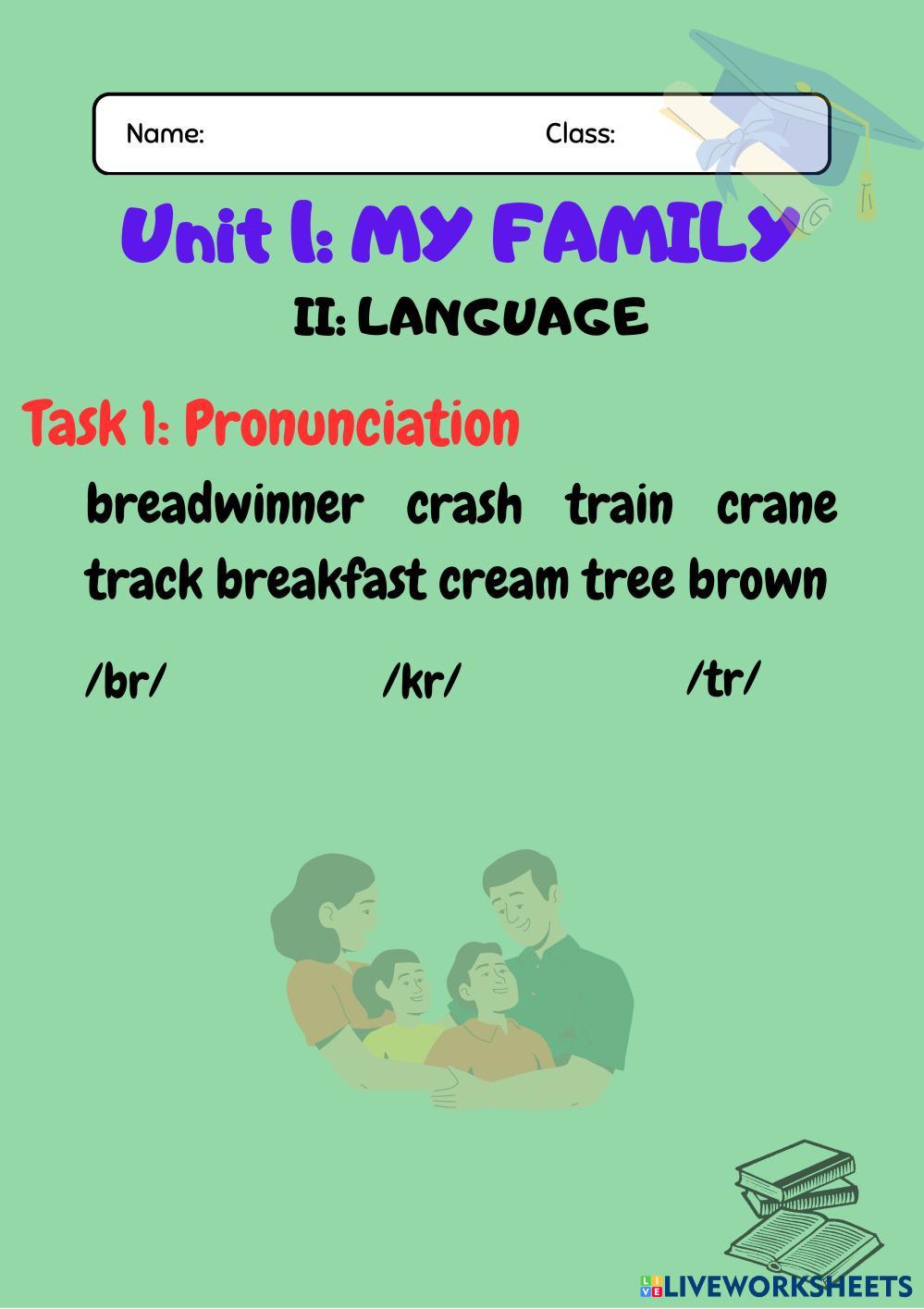 Name: Class:

Unit 1: MY FAMILY

II: LANGUAGE

Task 1: Pronunciation

breadwinner crash train crane track breakfast cream tree brown

/br/ /kr/ /tr/

LIVEWORKSHEETS